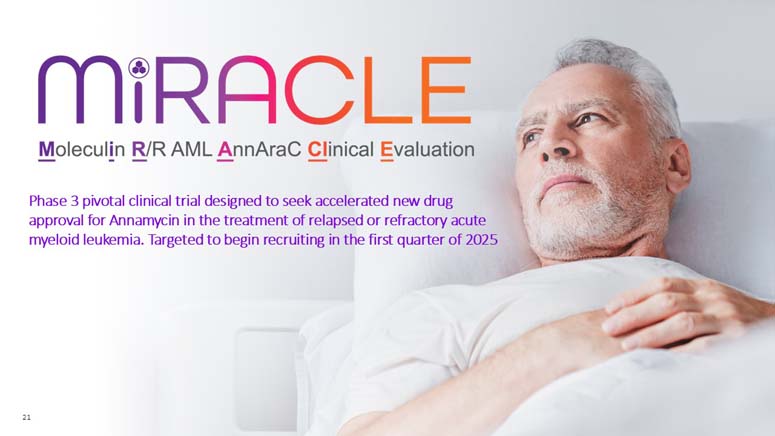 MiRACLE

Moleculin R/R AML AnnAraC Clinical Evaluation

Phase 3 pivotal clinical trial designed to seek accelerated new drug approval for Annamycin in the treatment of relapsed or refractory acute myeloid leukemia. Targeted to begin recruiting in the first quarter of 2025

21